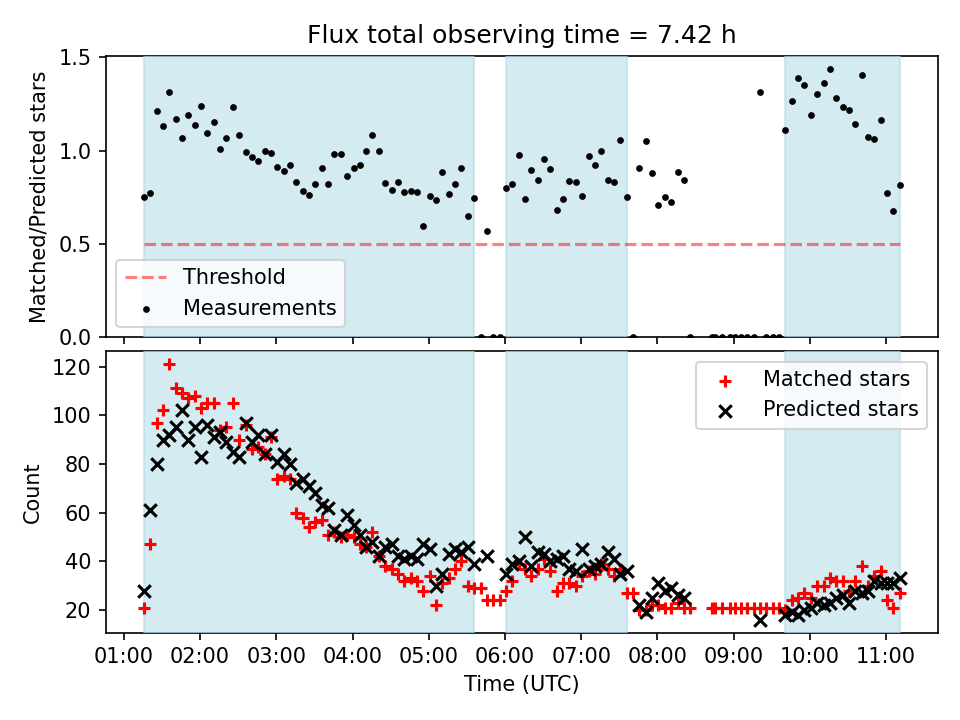 Flux total observing time = 7.42 h

Matched/Predicted stars

1.5
1.0
0.5
0.0

Threshold
Measurements

Count

120
100
80
60
40
20

Matched stars
Predicted stars

01:00 02:00 03:00 04:00 05:00 06:00 07:00 08:00 09:00 10:00 11:00

Time (UTC)